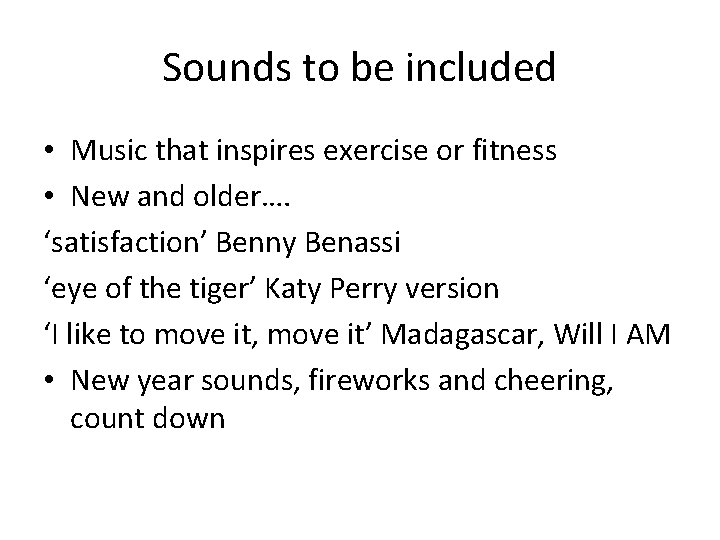 Sounds to be included

• Music that inspires exercise or fitness
• New and older….

‘satisfaction’ Benny Benassi

‘eye of the tiger’ Katy Perry version

‘I like to move it, move it’ Madagascar, Will I AM

• New year sounds, fireworks and cheering, count down